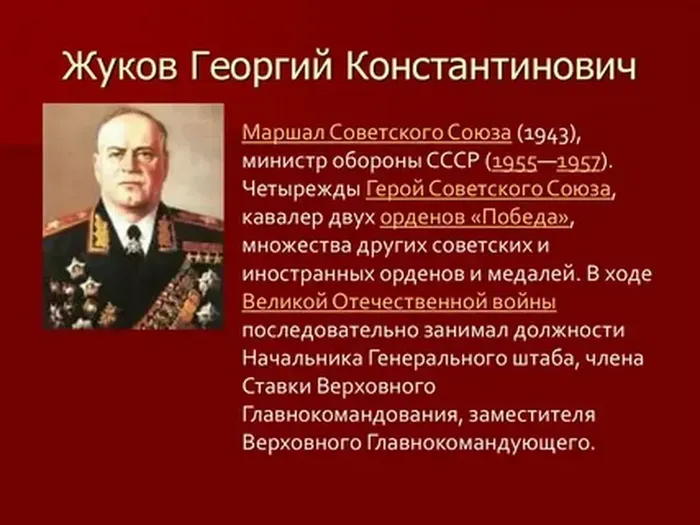 Жуков Георгий Константинович

Маршал Советского Союза (1943), министр обороны СССР (1955—1957). Четырежды Герой Советского Союза, кавалер двух орденов «Победа», множества других советских и иностранных орденов и медалей. В ходе Великой Отечественной войны последовательно занимал должности Начальника Генерального штаба, члена Ставки Верховного Главнокомандования, заместителя Верховного Главнокомандующего.